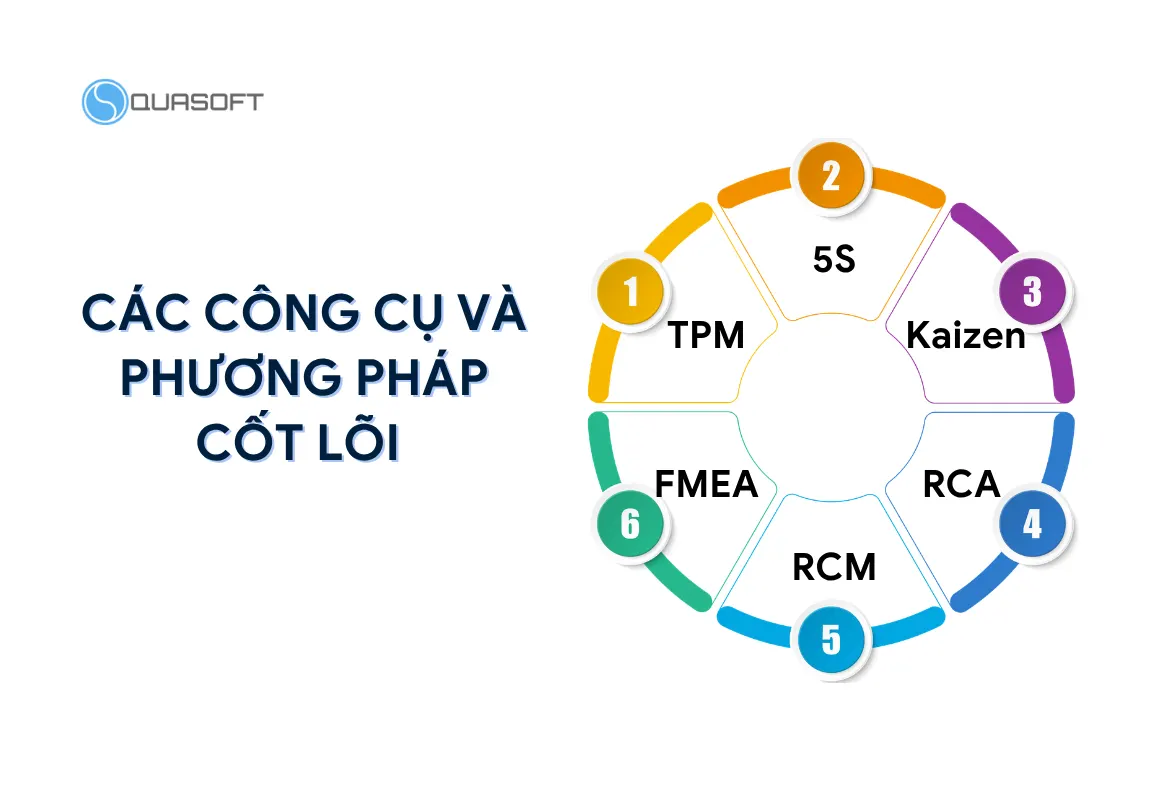 QUASOFT

CÁC CÔNG CỤ VÀ PHƯƠNG PHÁP CỐT LÕI

1
TPM

2
5S

3
Kaizen

4
RCA

5
RCM

6
FMEA